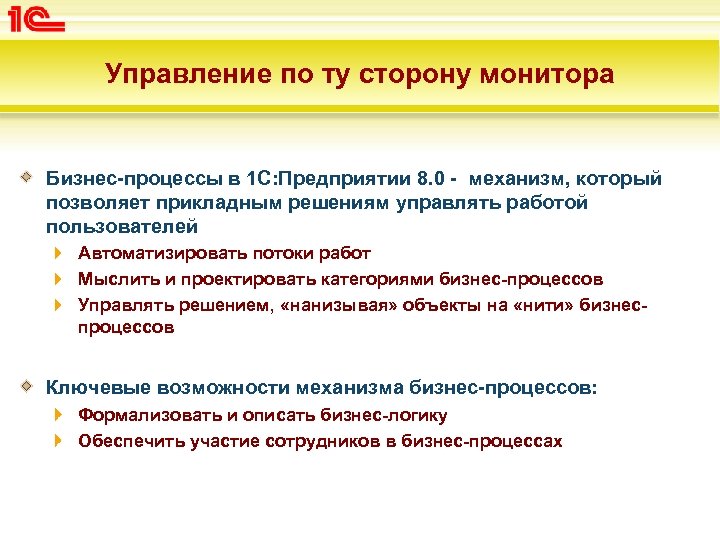 1С

Управление по ту сторону монитора

Бизнес-процессы в 1С:Предприятии 8.0 - механизм, который позволяет прикладным решениям управлять работой пользователей

Автоматизировать потоки работ

Мыслить и проектировать категориями бизнес-процессов

Управлять решением, «нанизывая» объекты на «нити» бизнес-процессов

Ключевые возможности механизма бизнес-процессов:

Формализовать и описать бизнес-логику

Обеспечить участие сотрудников в бизнес-процессах